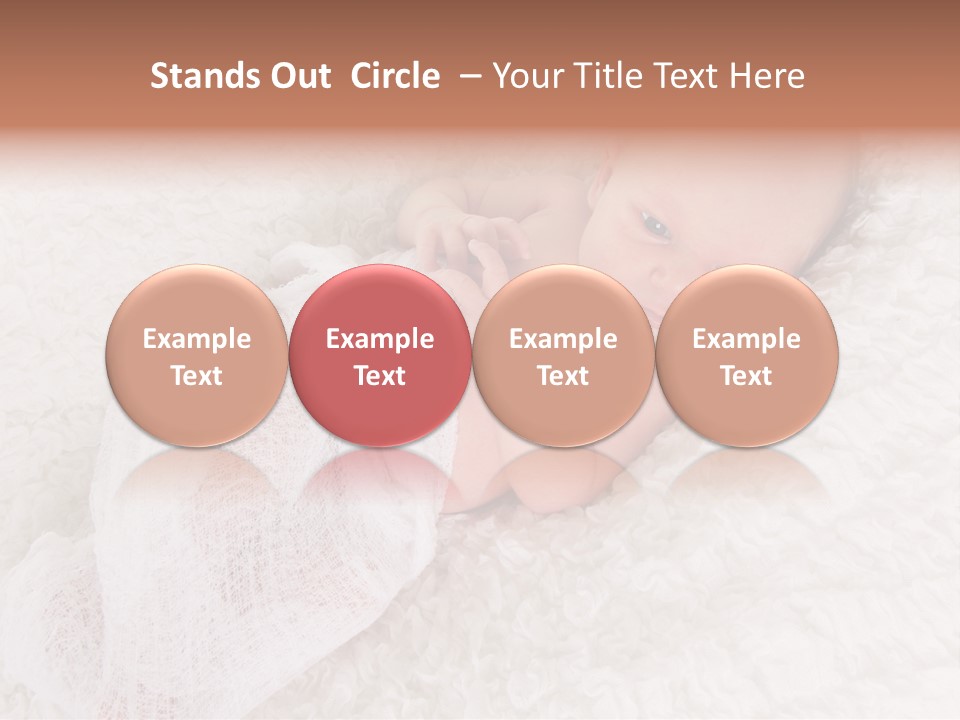 Stands Out Circle – Your Title Text Here

Example Text

Example Text

Example Text

Example Text